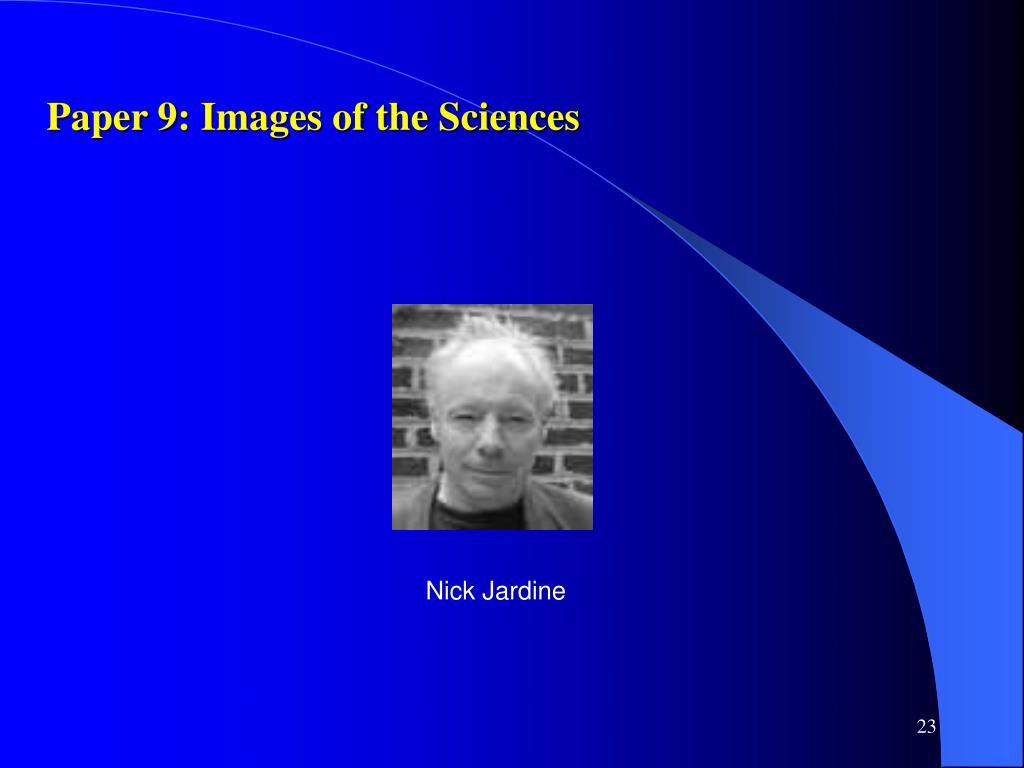 Paper 9: Images of the Sciences

Nick Jardine

23